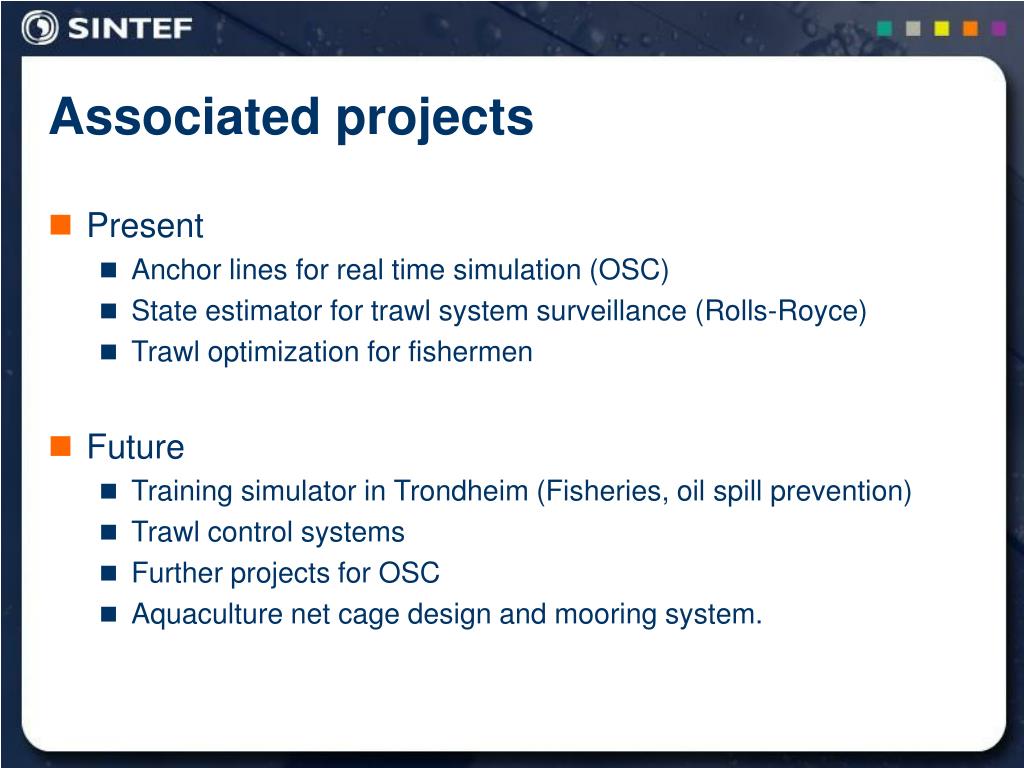 SINTEF

Associated projects

Present
Anchor lines for real time simulation (OSC)
State estimator for trawl system surveillance (Rolls-Royce)
Trawl optimization for fishermen

Future
Training simulator in Trondheim (Fisheries, oil spill prevention)
Trawl control systems
Further projects for OSC
Aquaculture net cage design and mooring system.